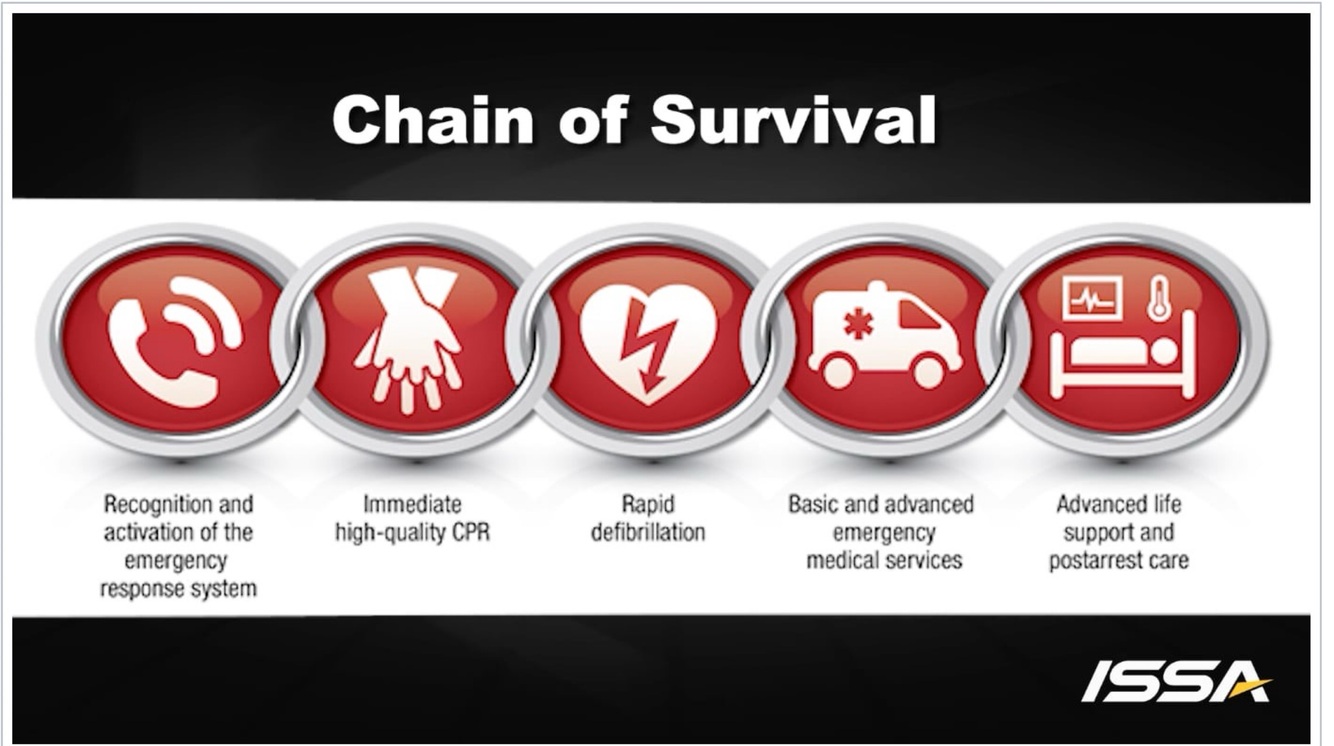 Chain of Survival

Recognition and activation of the emergency response system

Immediate high-quality CPR

Rapid defibrillation

Basic and advanced emergency medical services

Advanced life support and postarrest care

ISSA